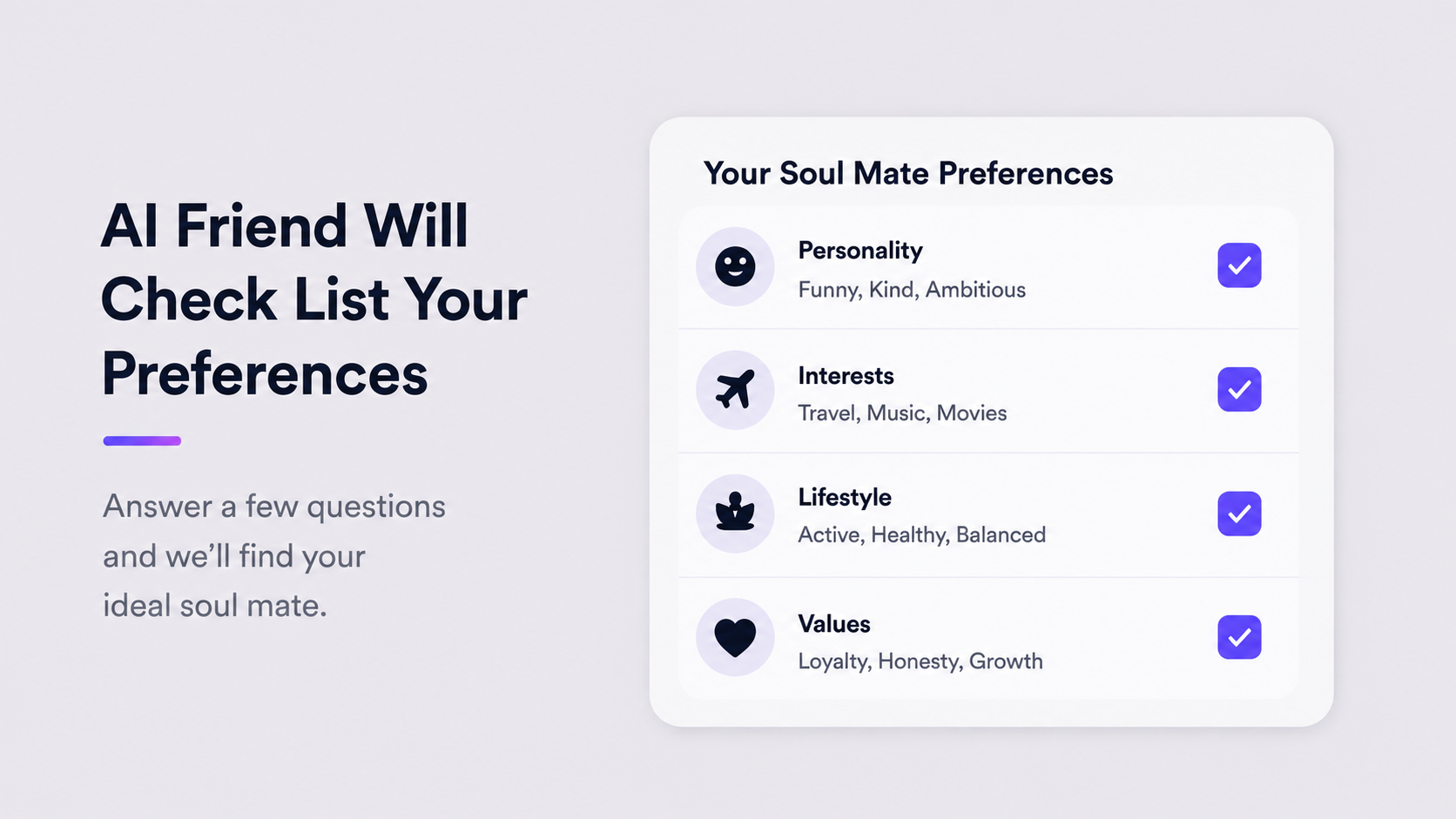 AI Friend Will Check List Your Preferences

Answer a few questions and we'll find your ideal soul mate.

Your Soul Mate Preferences

Personality
Funny, Kind, Ambitious

Interests
Travel, Music, Movies

Lifestyle
Active, Healthy, Balanced

Values
Loyalty, Honesty, Growth